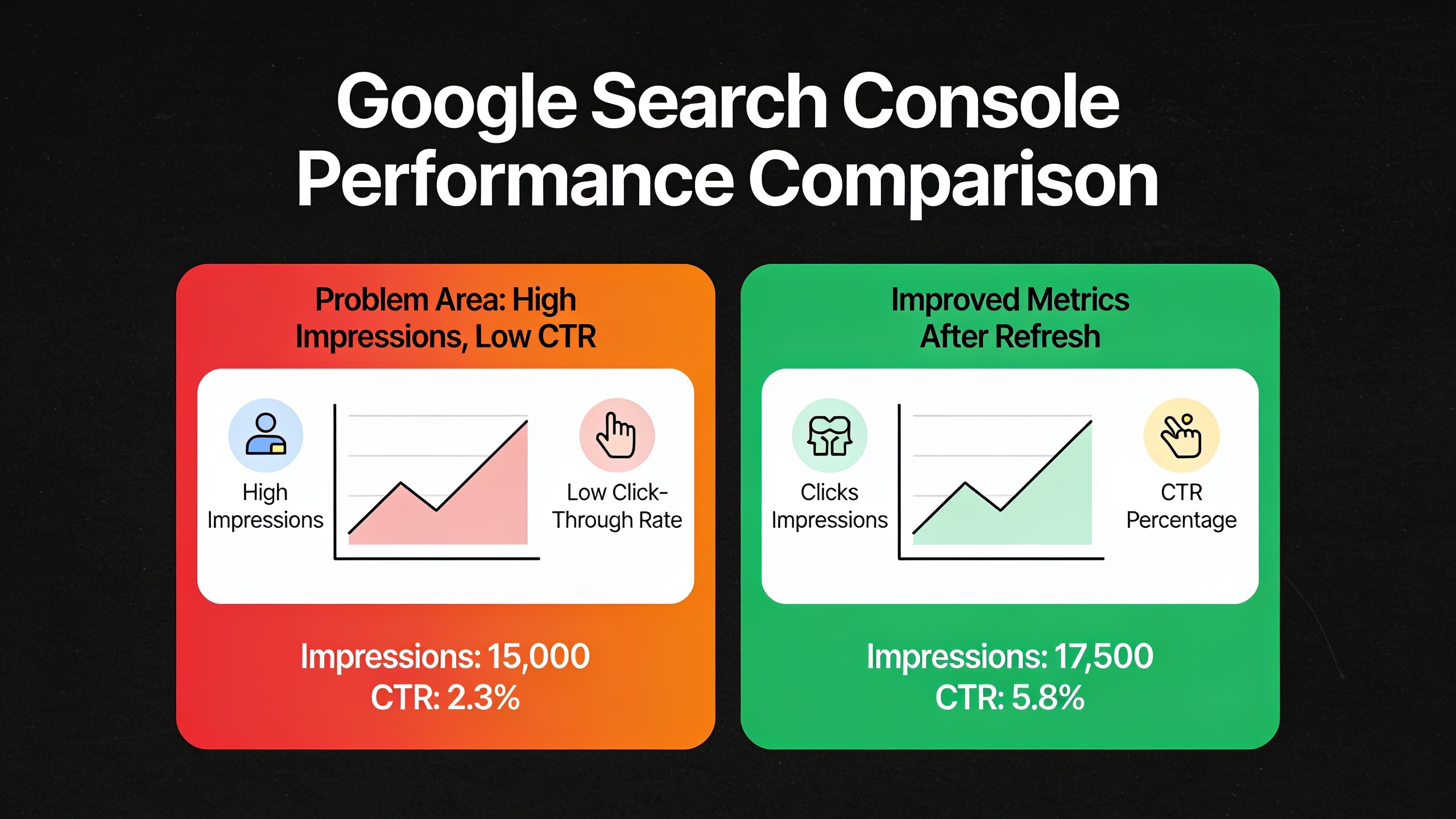 Google Search Console Performance Comparison

Problem Area: High Impressions, Low CTR

High Impressions

Low Click-Through Rate

Impressions: 15,000
CTR: 2.3%

Improved Metrics After Refresh

Clicks Impressions

CTR Percentage

Impressions: 17,500
CTR: 5.8%